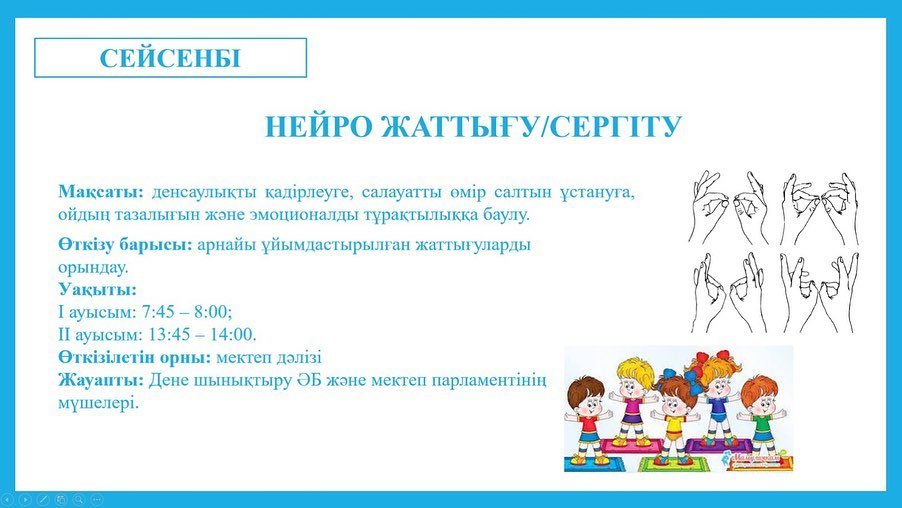 СЕЙСЕНБІ

НЕЙРО ЖАТТЫҒУ/СЕРГІТУ

Мақсаты: денсаулықты қадірлеуге, салауатты өмір салтын ұстануға, ойдың тазалығын және эмоционалды тұрақтылыққа баулу.

Өткізу барысы: арнайы ұйымдастырылған жаттығуларды орындау.
Уақыты:
I ауысым: 7:45 – 8:00;
II ауысым: 13:45 – 14:00.
Өткізілетін орны: мектеп дәлізі
Жауапты: Дене шынықтыру ӘБ және мектеп парламентінің мүшелері.